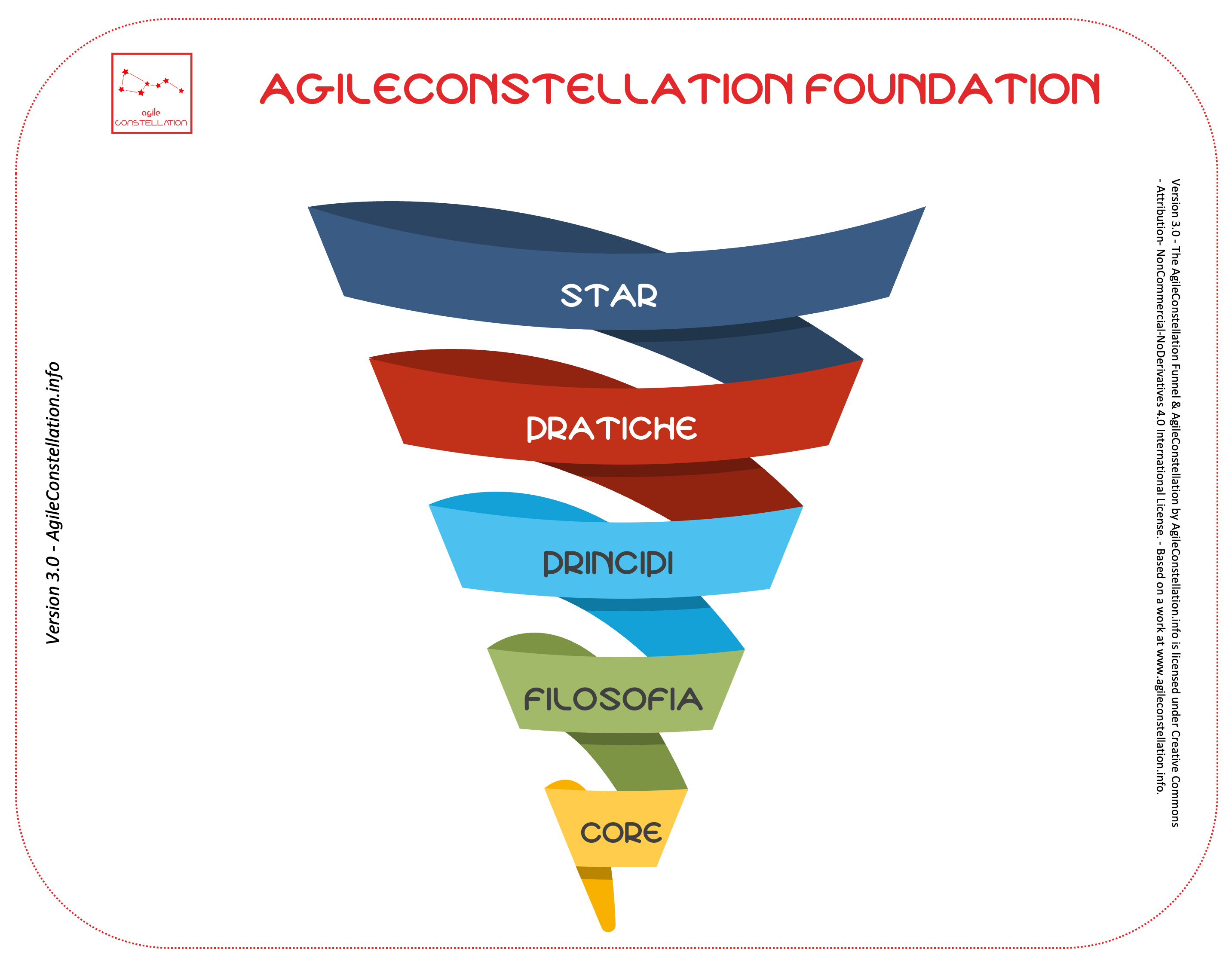 agile CONSTELLATION

AGILECONSTELLATION FOUNDATION

Version 3.0 - AgileConstellation.info

STAR

PRATICHE

PRINCIPI

FILOSOFIA

CORE

Version 3.0 - The AgileConstellation Funnel & AgileConstellation by AgileConstellation.info is licensed under Creative Commons - Attribution- NonCommercial-NoDerivatives 4.0 International License. - Based on a work at www.agileconstellation.info.